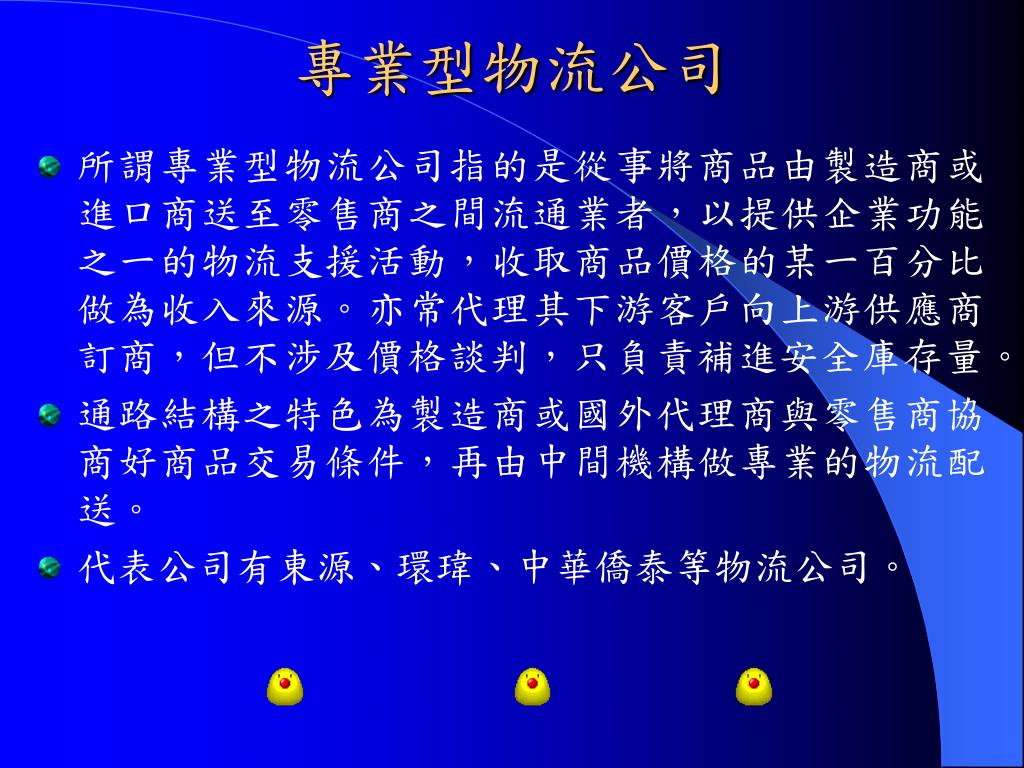 專業型物流公司

所謂專業型物流公司指的是從事將商品由製造商或進口商送至零售商之間流通業者，以提供企業功能之一的物流支援活動，收取商品價格的某一百分比做為收入來源。亦常代理其下游客戶向上游供應商訂商，但不涉及價格談判，只負責補進安全庫存量。

通路結構之特色為製造商或國外代理商與零售商協商好商品交易條件，再由中間機構做專業的物流配送。

代表公司有東源、環瑋、中華僑泰等物流公司。